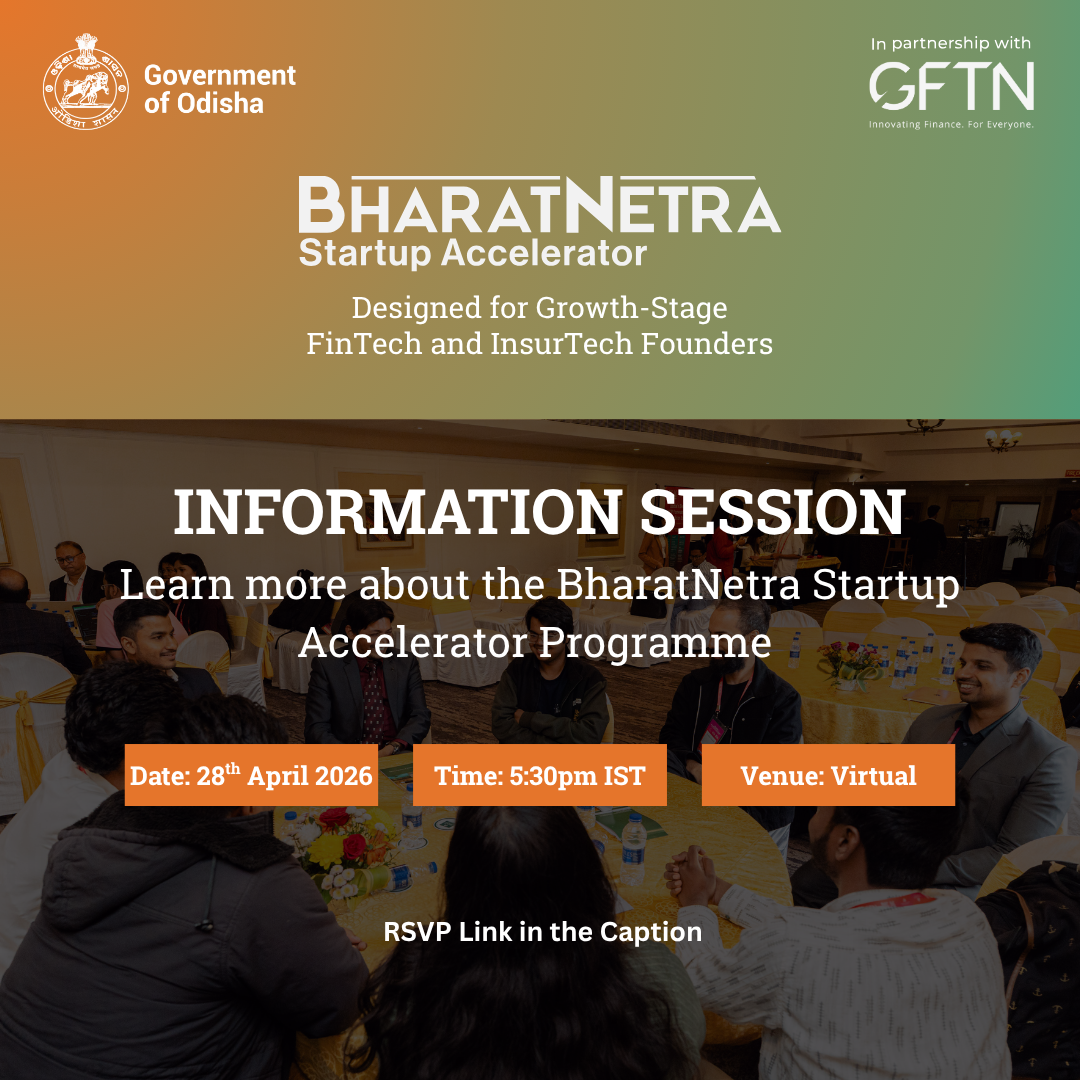 Government of Odisha

In partnership with
GFTN
Innovating Finance. For Everyone.

BHARATNETRA
Startup Accelerator

Designed for Growth-Stage FinTech and InsurTech Founders

INFORMATION SESSION
Learn more about the BharatNetra Startup Accelerator Programme

Date: 28$^{th}$ April 2026

Time: 5:30pm IST

Venue: Virtual

RSVP Link in the Caption